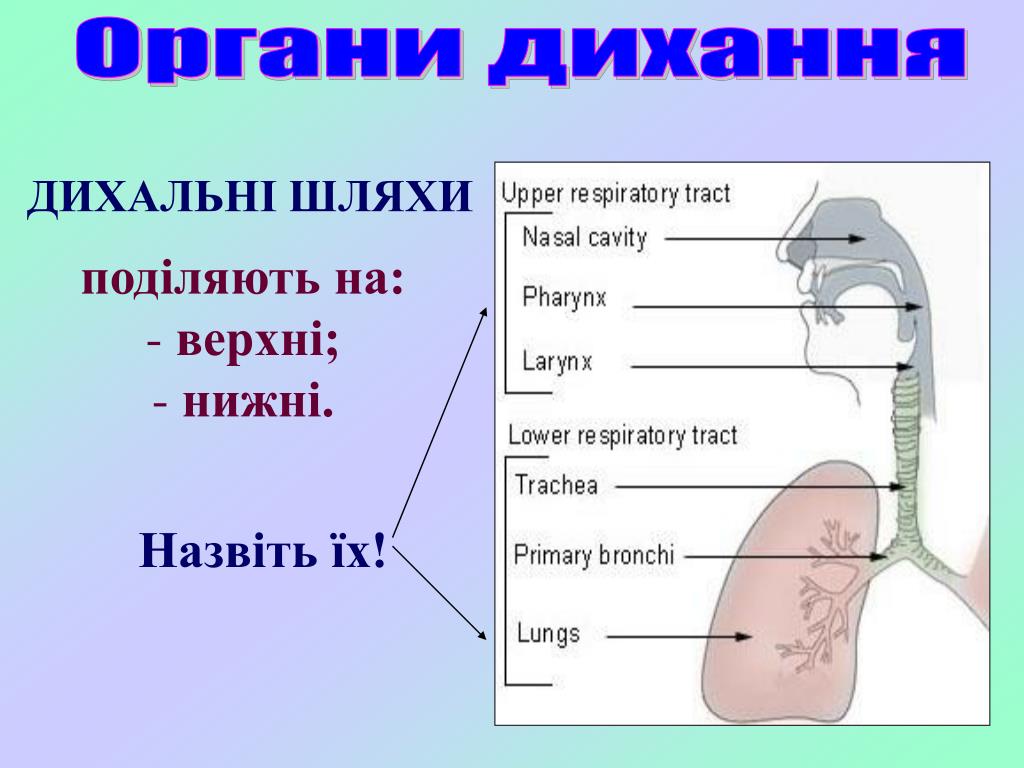 Органи дихання

ДИХАЛЬНІ ШЛЯХИ

поділяють на:
- верхні;
- нижні.

Назвіть їх!

Upper respiratory tract
Nasal cavity
Pharynx
Larynx
Lower respiratory tract
Trachea
Primary bronchi
Lungs